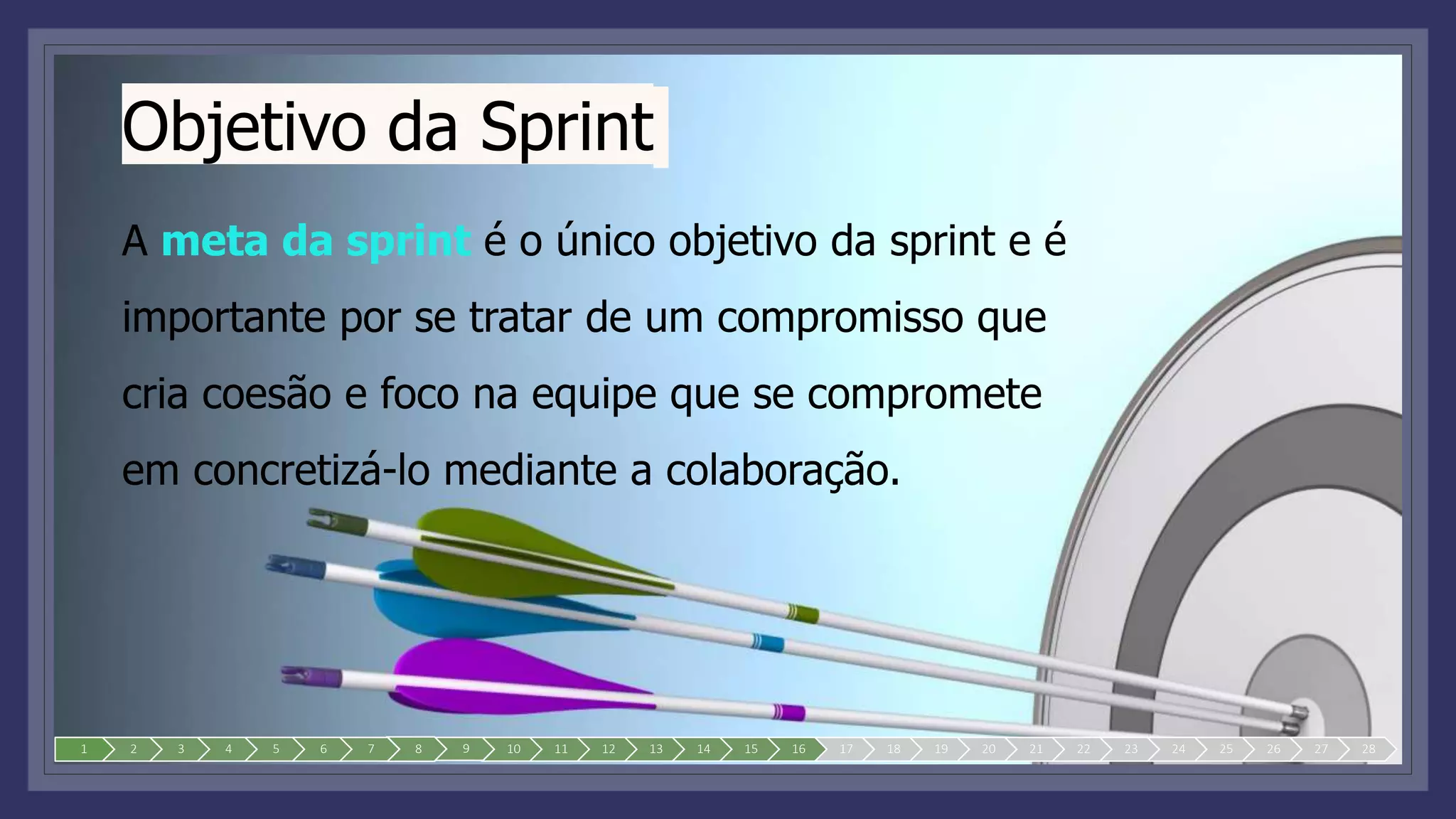 Objetivo da Sprint

A meta da sprint é o único objetivo da sprint e é importante por se tratar de um compromisso que cria coesão e foco na equipe que se compromete em concretizá-lo mediante a colaboração.

1 2 3 4 5 6 7 8 9 10 11 12 13 14 15 16 17 18 19 20 21 22 23 24 25 26 27 28